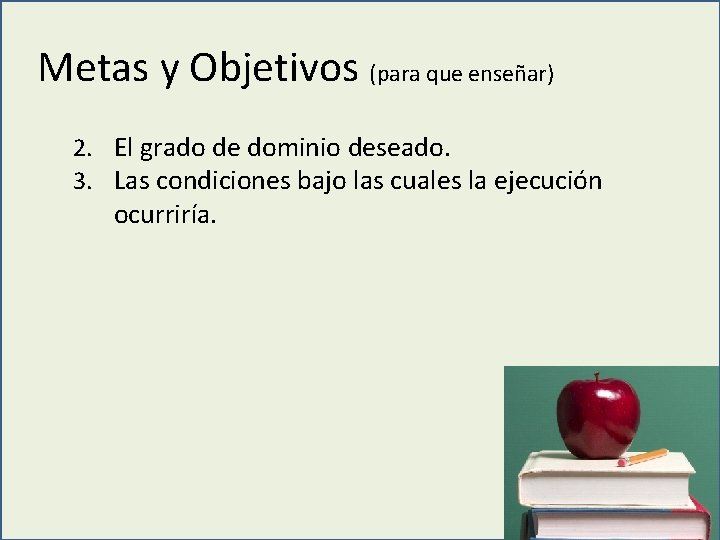 Metas y Objetivos (para que enseñar)

2. El grado de dominio deseado.
3. Las condiciones bajo las cuales la ejecución ocurriría.